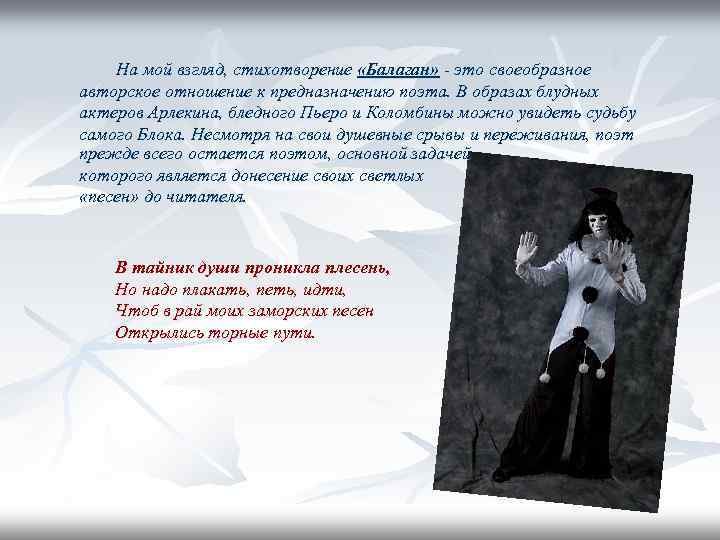 На мой взгляд, стихотворение «Балаган» - это своеобразное авторское отношение к предназначению поэта. В образах блудных актеров Арлекина, бледного Пьеро и Коломбины можно увидеть судьбу самого Блока. Несмотря на свои душевные срывы и переживания, поэт прежде всего остается поэтом, основной задачей которого является донесение своих светлых «песен» до читателя.

В тайник души проникла плесень,
Но надо плакать, петь, идти,
Чтоб в рай моих заморских песен
Открылись торные пути.